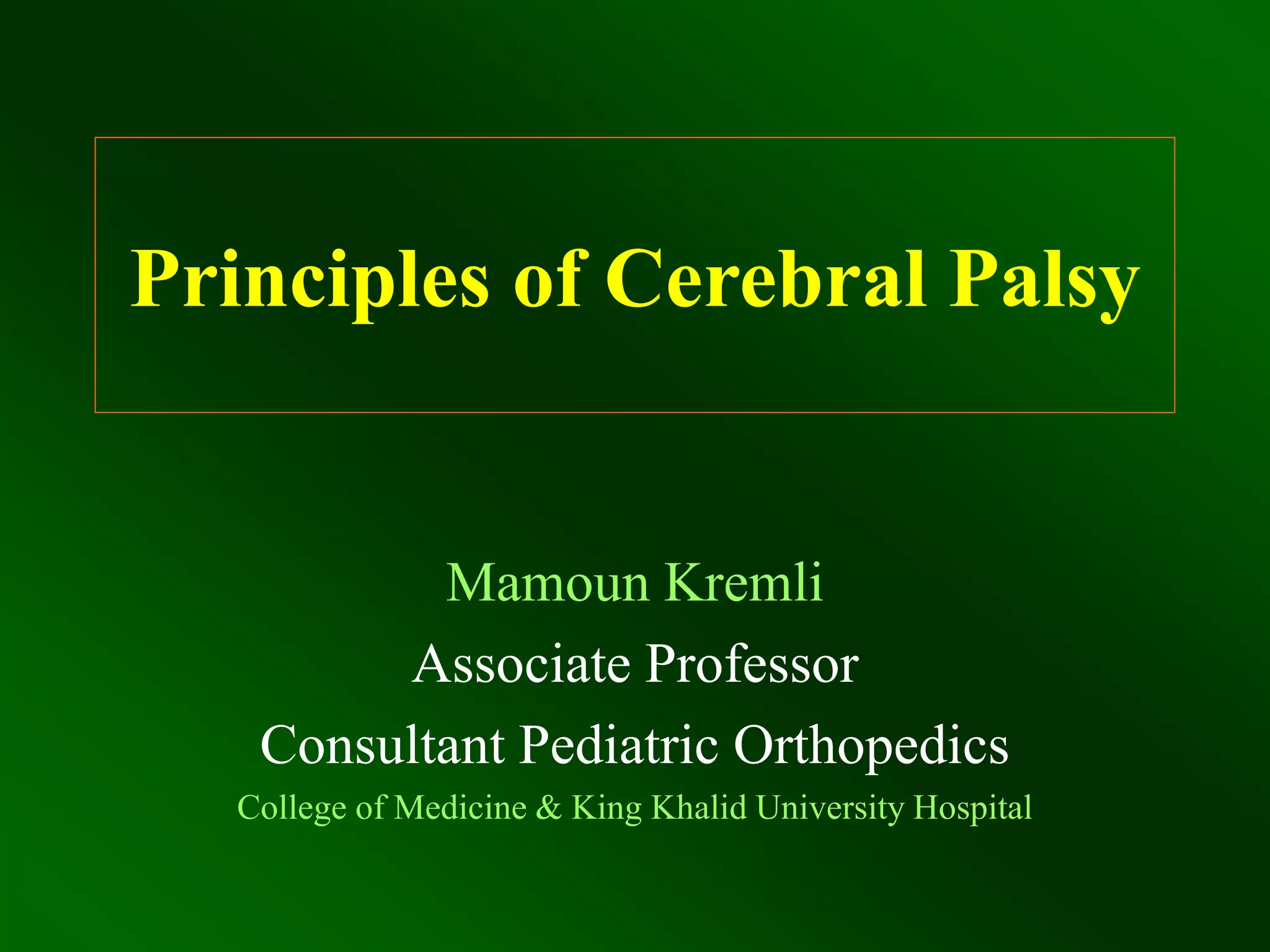 Principles of Cerebral Palsy

Mamoun Kremli
Associate Professor
Consultant Pediatric Orthopedics
College of Medicine & King Khalid University Hospital